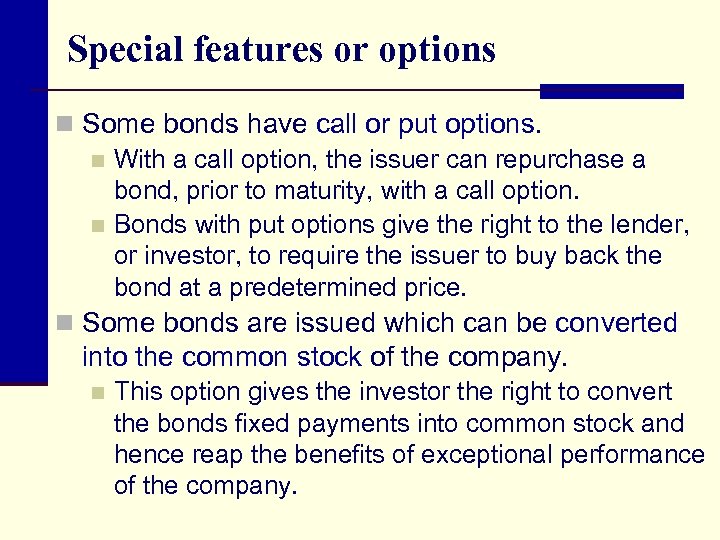 Special features or options

Some bonds have call or put options.

With a call option, the issuer can repurchase a bond, prior to maturity, with a call option.

Bonds with put options give the right to the lender, or investor, to require the issuer to buy back the bond at a predetermined price.

Some bonds are issued which can be converted into the common stock of the company.

This option gives the investor the right to convert the bonds fixed payments into common stock and hence reap the benefits of exceptional performance of the company.